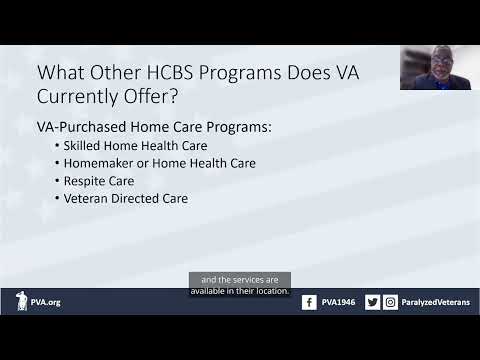 What Other HCBS Programs Does VA Currently Offer?

VA-Purchased Home Care Programs:
• Skilled Home Health Care
• Homemaker or Home Health Care
• Respite Care
• Veteran Directed Care

and the services are available in their location.

PVA.org

PVA1946

ParalyzedVeterans